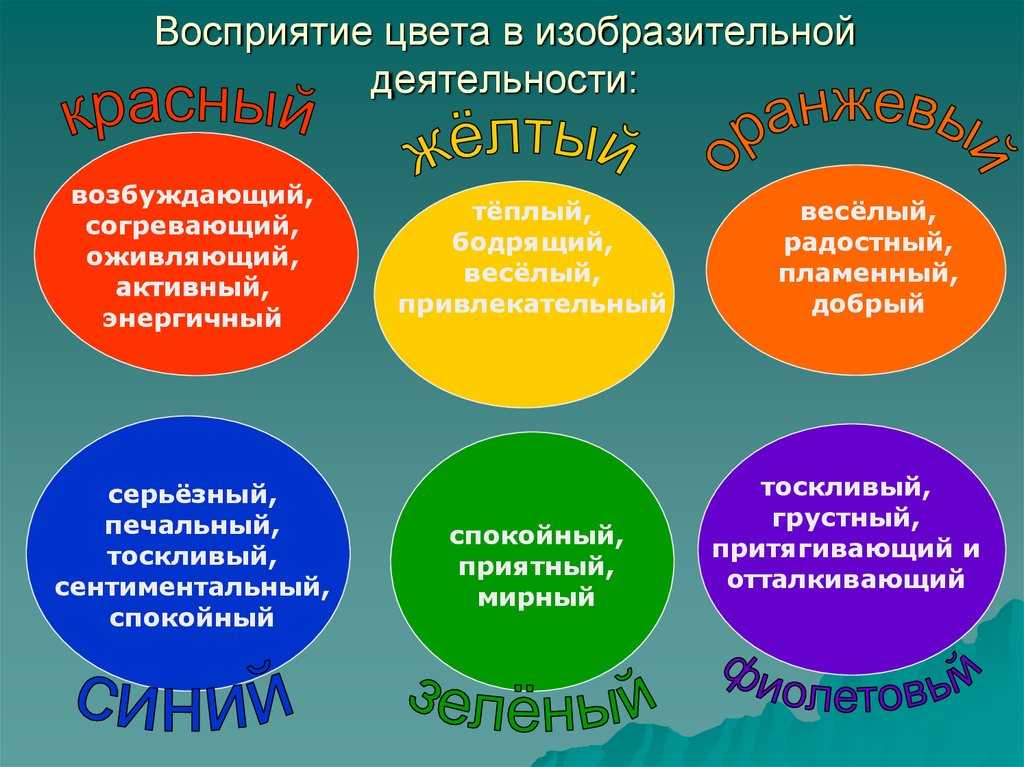 Восприятие цвета в изобразительной деятельности:

красный

возбуждающий, согревающий, оживляющий, активный, энергичный

жёлтый

тёплый, бодрящий, весёлый, привлекательный

оранжевый

весёлый, радостный, пламенный, добрый

серьёзный, печальный, тоскливый, сентиментальный, спокойный

синий

спокойный, приятный, мирный

зелёный

тоскливый, грустный, притягивающий и отталкивающий

фиолетовый